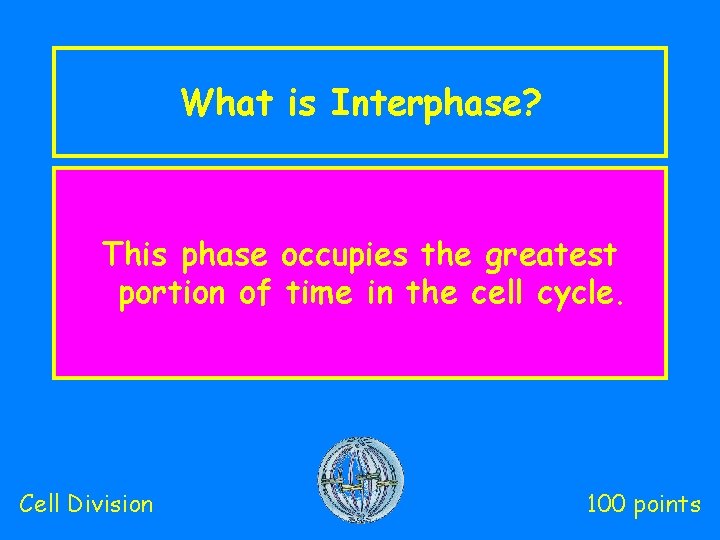 What is Interphase?

This phase occupies the greatest portion of time in the cell cycle.

Cell Division

100 points